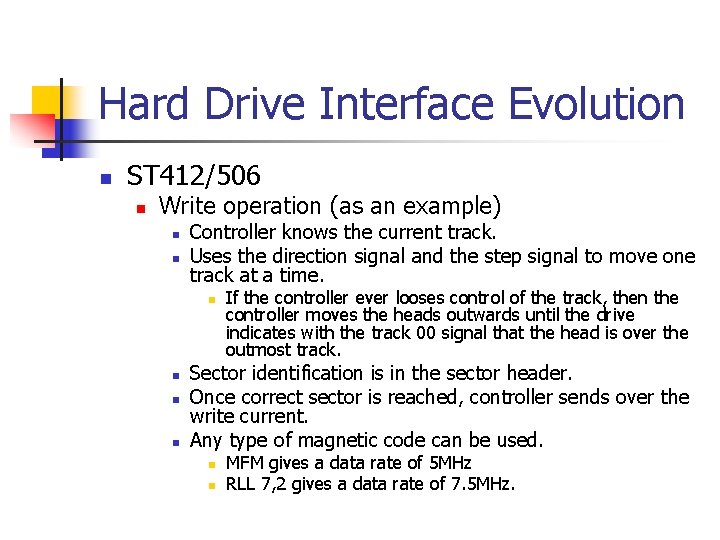 Hard Drive Interface Evolution

ST412/506

Write operation (as an example)

Controller knows the current track.

Uses the direction signal and the step signal to move one track at a time.

If the controller ever looses control of the track, then the controller moves the heads outwards until the drive indicates with the track 00 signal that the head is over the outmost track.

Sector identification is in the sector header.

Once correct sector is reached, controller sends over the write current.

Any type of magnetic code can be used.

MFM gives a data rate of 5MHz

RLL 7,2 gives a data rate of 7.5MHz.